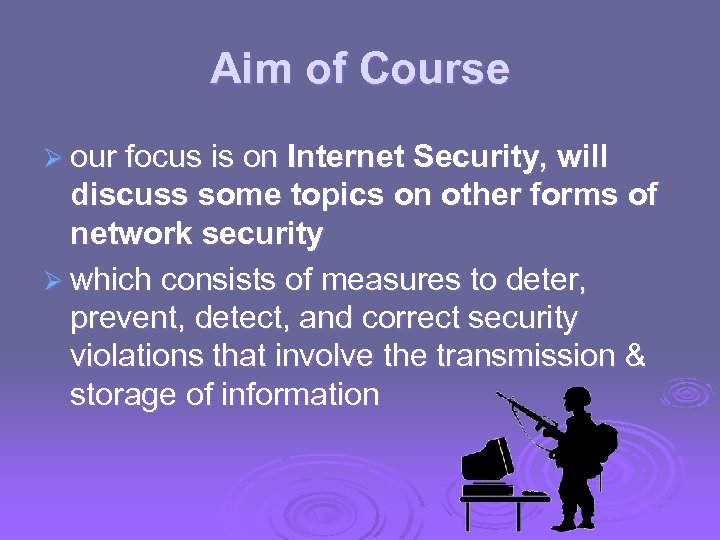 Aim of Course

➢ our focus is on Internet Security, will discuss some topics on other forms of network security

➢ which consists of measures to deter, prevent, detect, and correct security violations that involve the transmission & storage of information